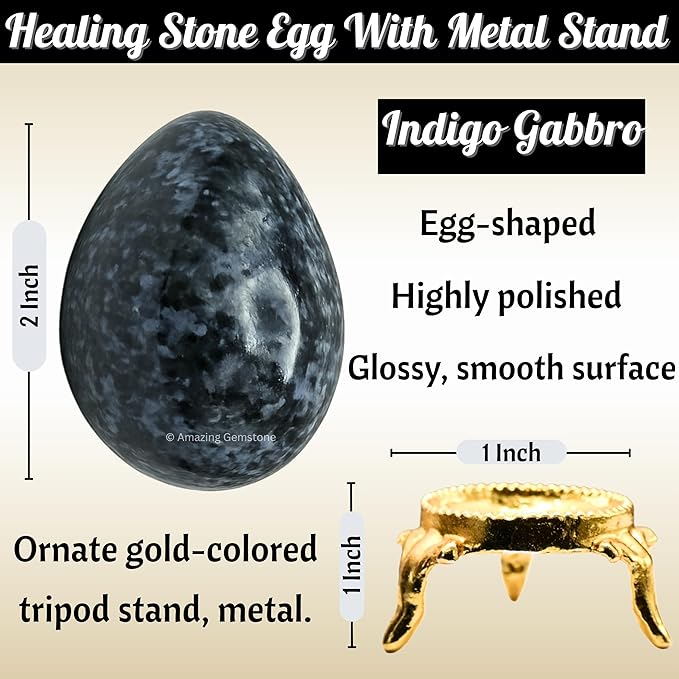 Healing Stone Egg With Metal Stand

Indigo Gabbro

2 Inch

Egg-shaped

Highly polished

Glossy, smooth surface

© Amazing Gemstone

1 Inch

1 Inch

Ornate gold-colored tripod stand, metal.